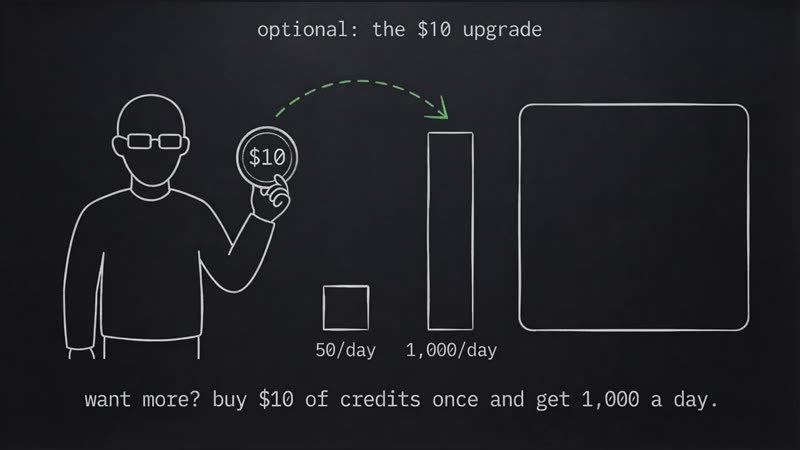 optional: the \$10 upgrade

\$10

50/day

1,000/day

want more? buy \$10 of credits once and get 1,000 a day.